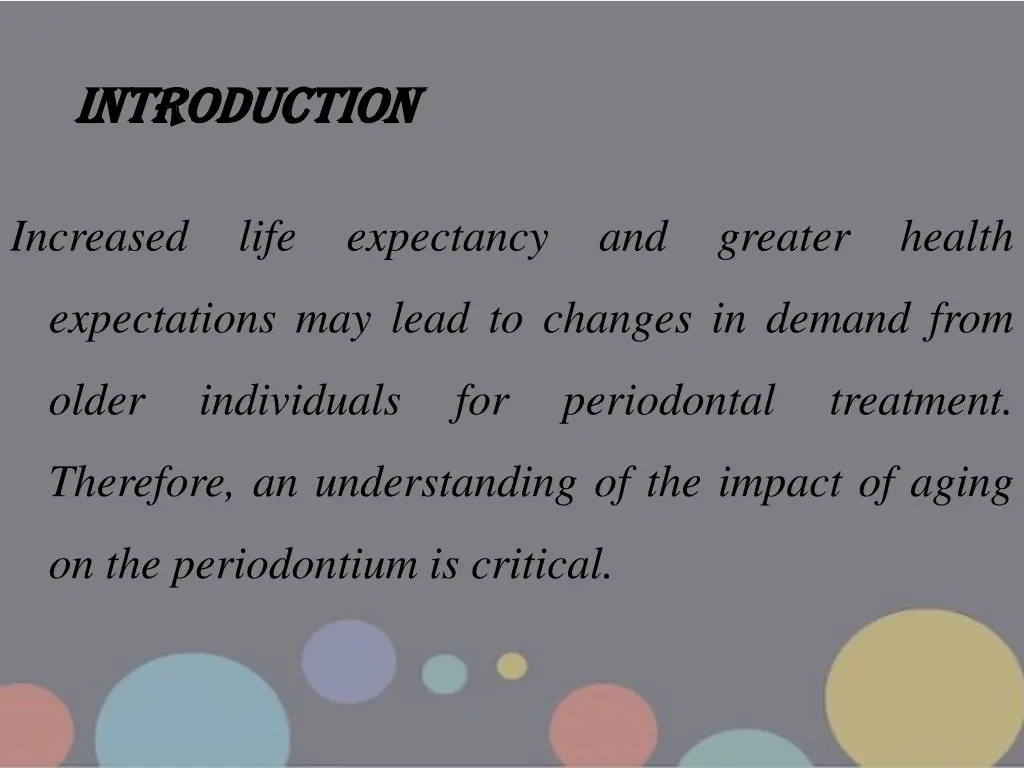 INTRODUCTION

Increased life expectancy and greater health expectations may lead to changes in demand from older individuals for periodontal treatment. Therefore, an understanding of the impact of aging on the periodontium is critical.